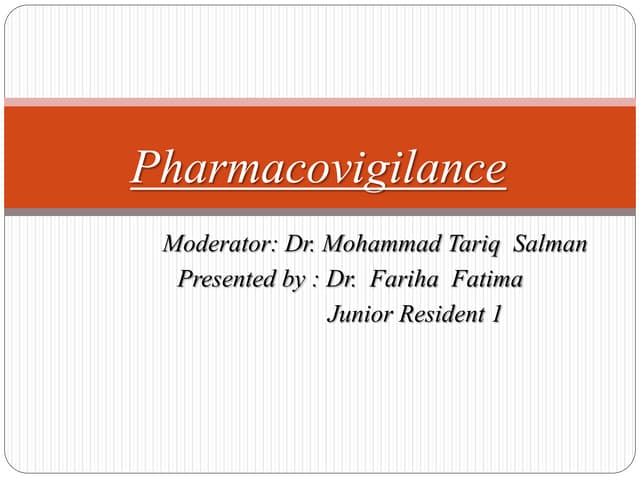 Pharmacovigilance

Moderator: Dr. Mohammad Tariq Salman
Presented by : Dr. Fariha Fatima
Junior Resident 1